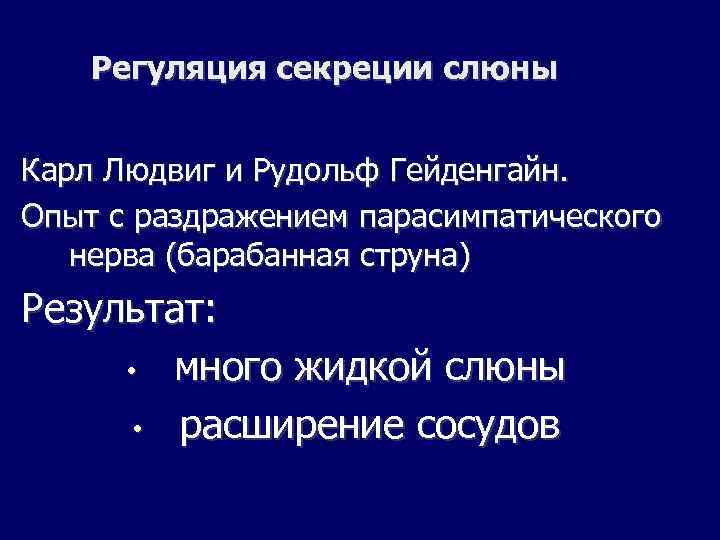 Регуляция секреции слюны

Карл Людвиг и Рудольф Гейденгайн.

Опыт с раздражением парасимпатического нерва (барабанная струна)

Результат:

• много жидкой слюны
• расширение сосудов